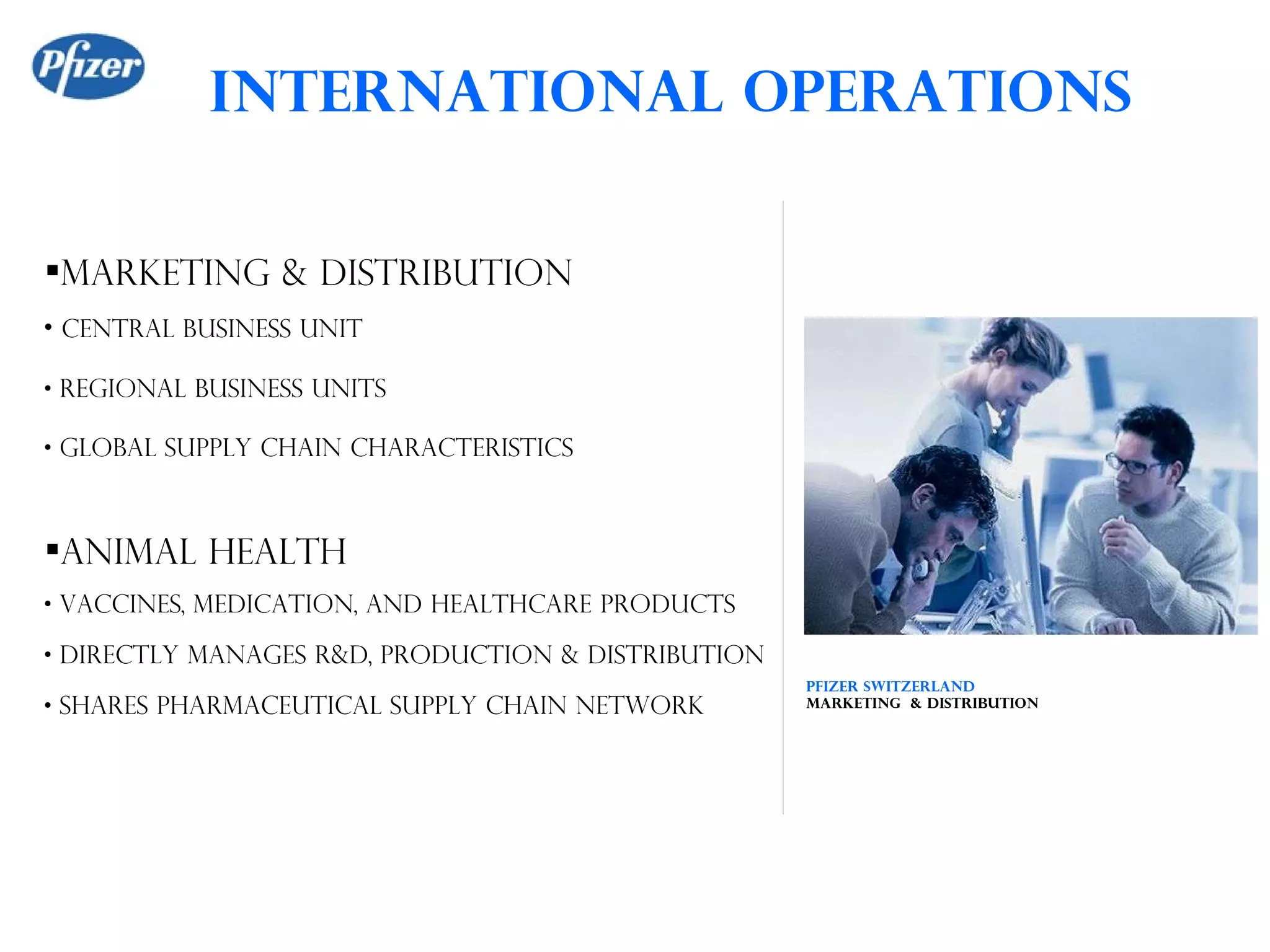 Pfizer

INTERNATIONAL OPERATIONS

▪MARKETING & DISTRIBUTION
• CENTRAL BUSINESS UNIT
• REGIONAL BUSINESS UNITS
• GLOBAL SUPPLY CHAIN CHARACTERISTICS

▪ANIMAL HEALTH
• VACCINES, MEDICATION, AND HEALTHCARE PRODUCTS
• DIRECTLY MANAGES R&D, PRODUCTION & DISTRIBUTION
• SHARES PHARMACEUTICAL SUPPLY CHAIN NETWORK

PFIZER SWITZERLAND
MARKETING & DISTRIBUTION